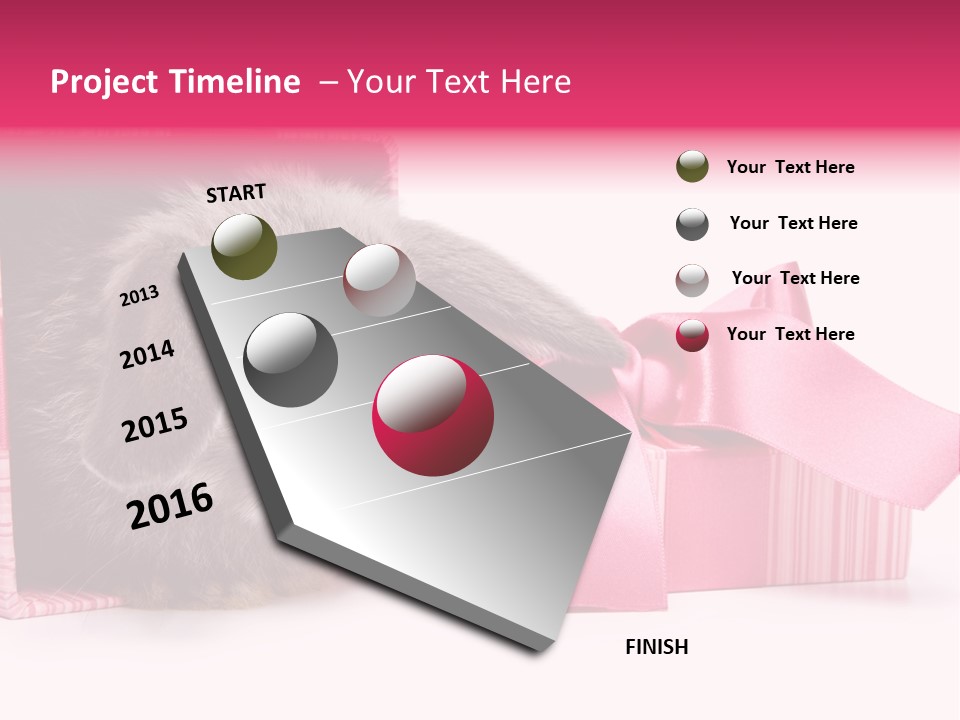 Project Timeline – Your Text Here

START

2013

2014

2015

2016

FINISH

Your Text Here

Your Text Here

Your Text Here

Your Text Here